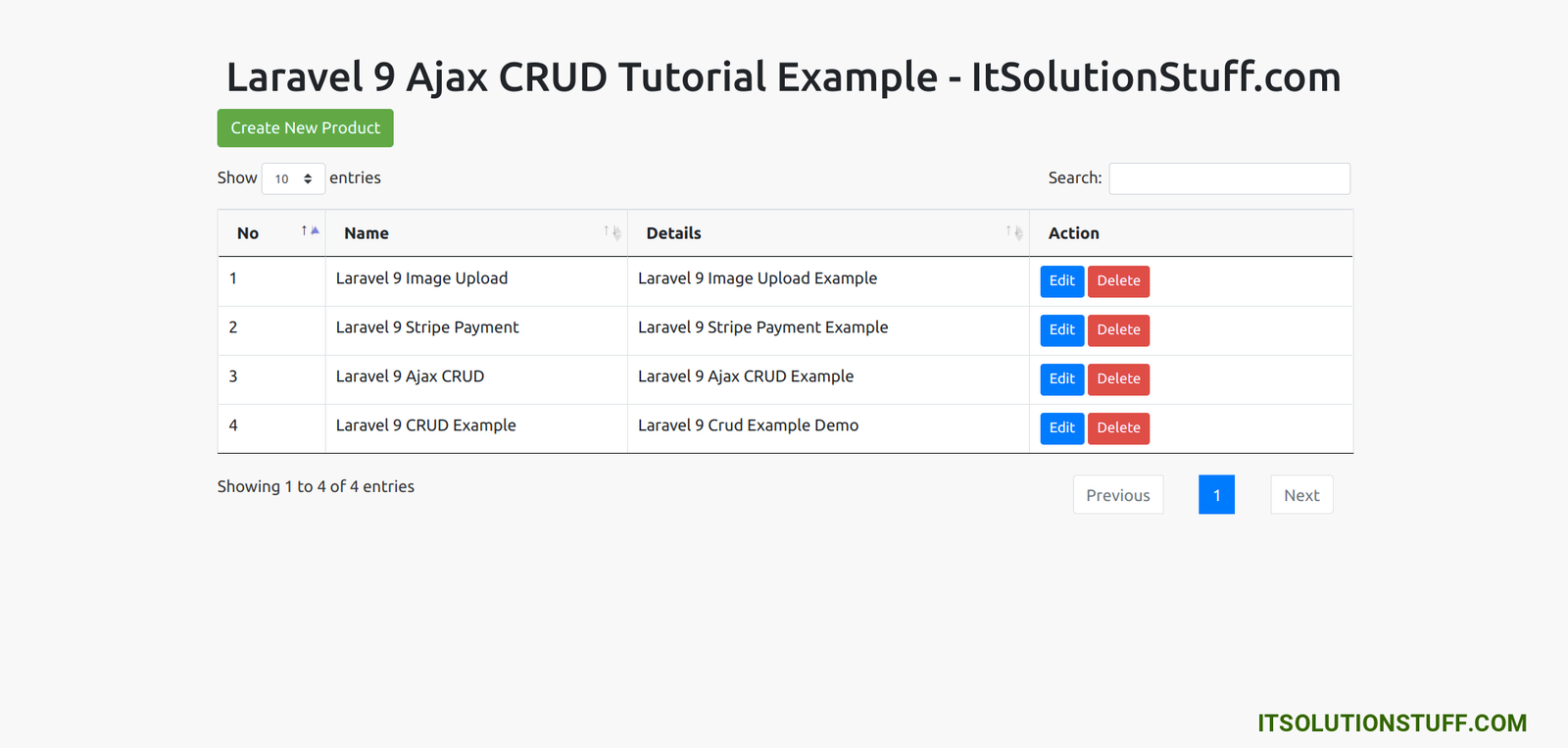 Laravel 9 Ajax CRUD Tutorial Example - ItSolutionStuff.com

Create New Product

Show 10 entries

Search:

| No | Name | Details | Action |
|---|---|---|---|
| 1 | Laravel 9 Image Upload | Laravel 9 Image Upload Example | Edit Delete |
| 2 | Laravel 9 Stripe Payment | Laravel 9 Stripe Payment Example | Edit Delete |
| 3 | Laravel 9 Ajax CRUD | Laravel 9 Ajax CRUD Example | Edit Delete |
| 4 | Laravel 9 CRUD Example | Laravel 9 Crud Example Demo | Edit Delete |

Showing 1 to 4 of 4 entries

Previous 1 Next

ITSOLUTIONSTUFF.COM